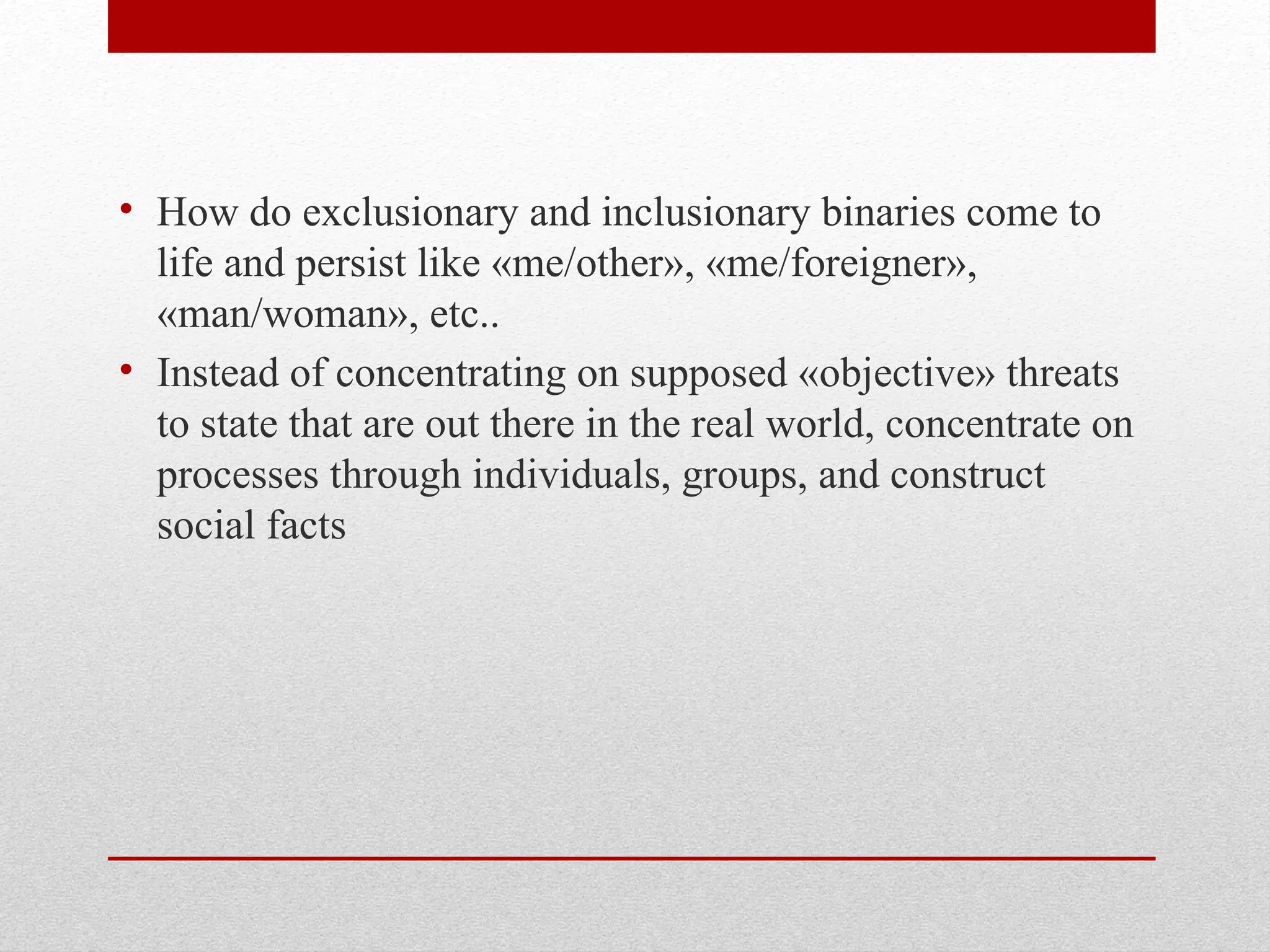 • How do exclusionary and inclusionary binaries come to life and persist like «me/other», «me/foreigner», «man/woman», etc..
• Instead of concentrating on supposed «objective» threats to state that are out there in the real world, concentrate on processes through individuals, groups, and construct social facts